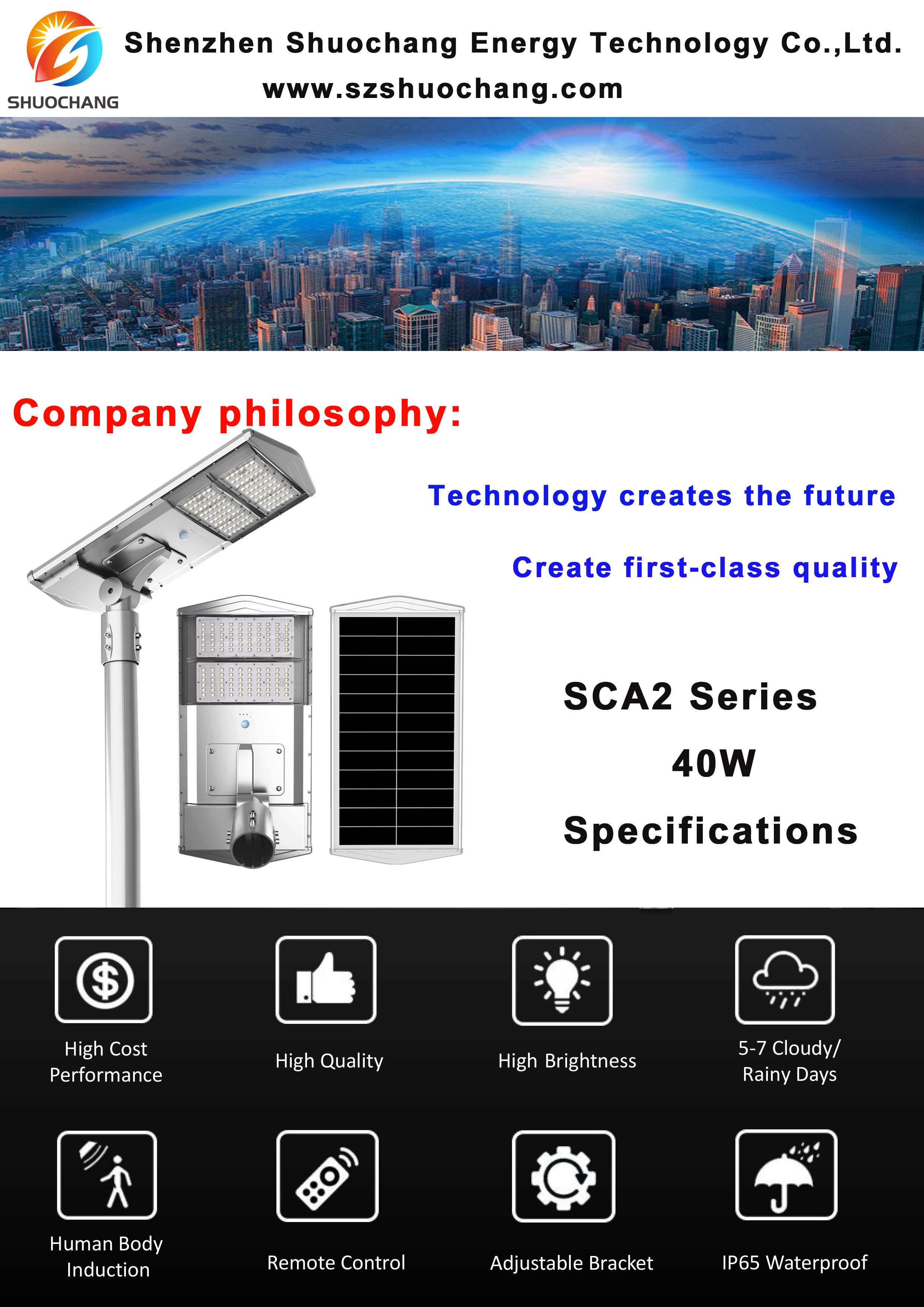 SHUOCHANG

Shenzhen Shuochang Energy Technology Co.,Ltd.

www.szshuochang.com

Company philosophy:

Technology creates the future

Create first-class quality

SCA2 Series

40W

Specifications

High Cost Performance

High Quality

High Brightness

5-7 Cloudy/ Rainy Days

Human Body Induction

Remote Control

Adjustable Bracket

IP65 Waterproof